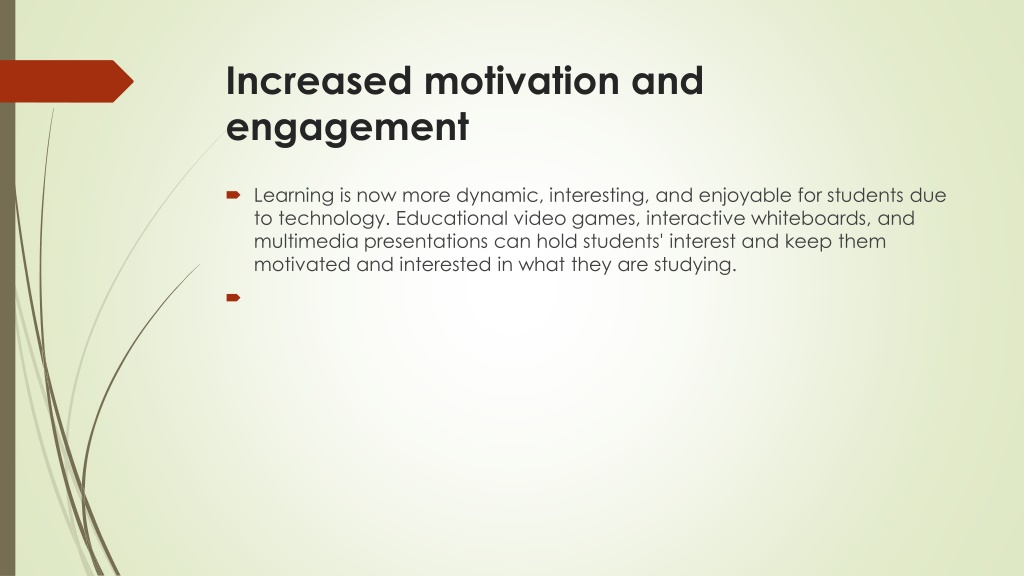 Increased motivation and engagement

Learning is now more dynamic, interesting, and enjoyable for students due to technology. Educational video games, interactive whiteboards, and multimedia presentations can hold students' interest and keep them motivated and interested in what they are studying.